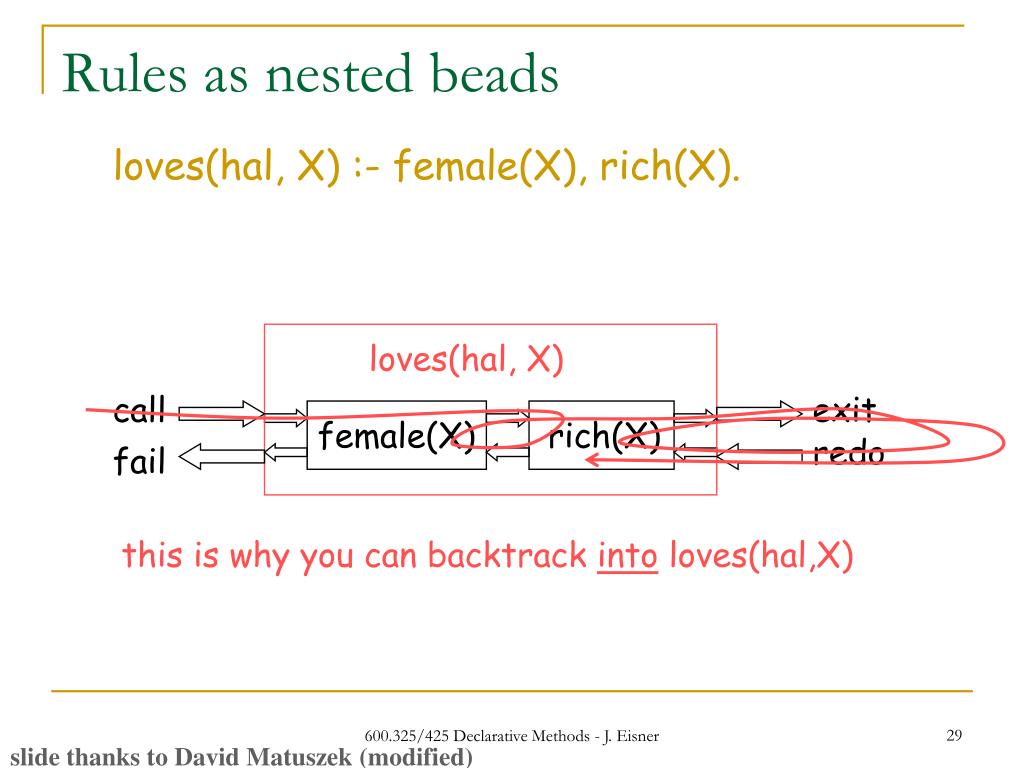 Rules as nested beads

loves(hal, X) :- female(X), rich(X).

loves(hal, X)

call

fail

female(X)

rich(X)

exit

redo

this is why you can backtrack into loves(hal,X)

600.325/425 Declarative Methods - J. Eisner

29

slide thanks to David Matuszek (modified)